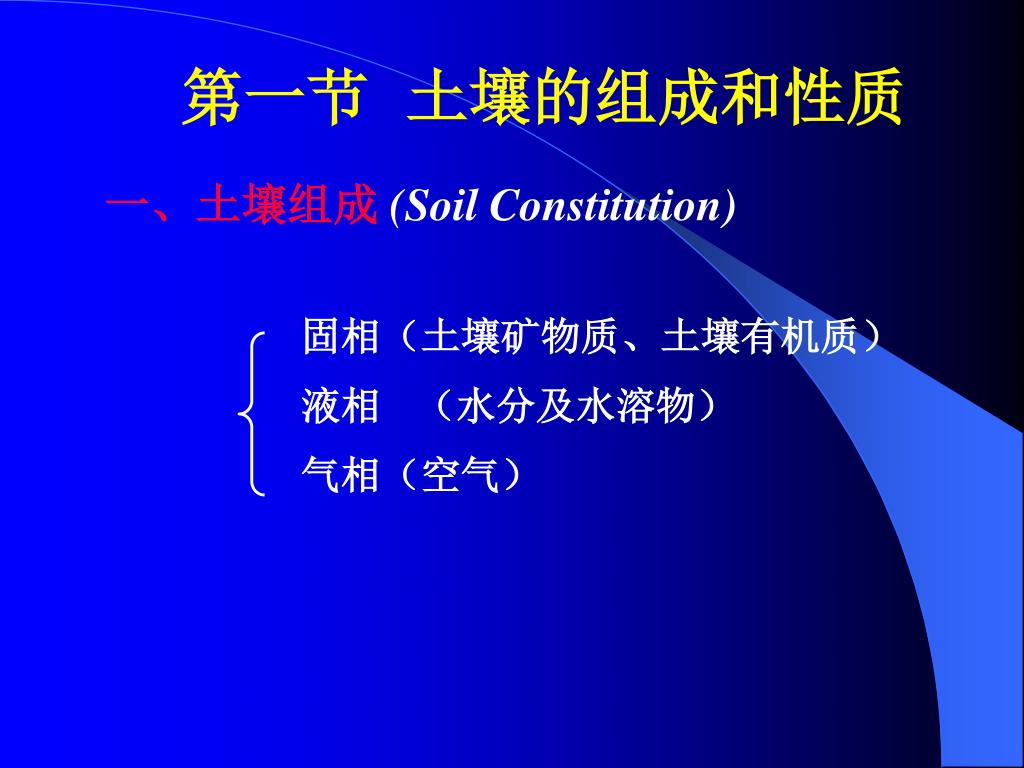 第一节 土壤的组成和性质

一、土壤组成 (Soil Constitution)

固相（土壤矿物质、土壤有机质）
液相 （水分及水溶物）
气相（空气）